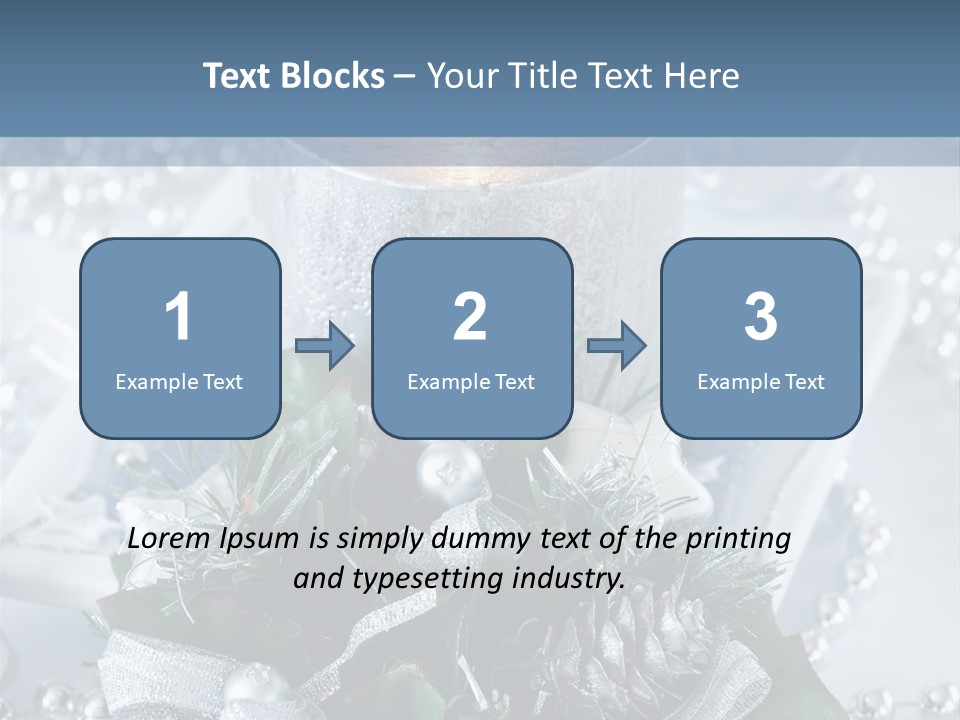 Text Blocks – Your Title Text Here

1
Example Text

2
Example Text

3
Example Text

Lorem Ipsum is simply dummy text of the printing and typesetting industry.